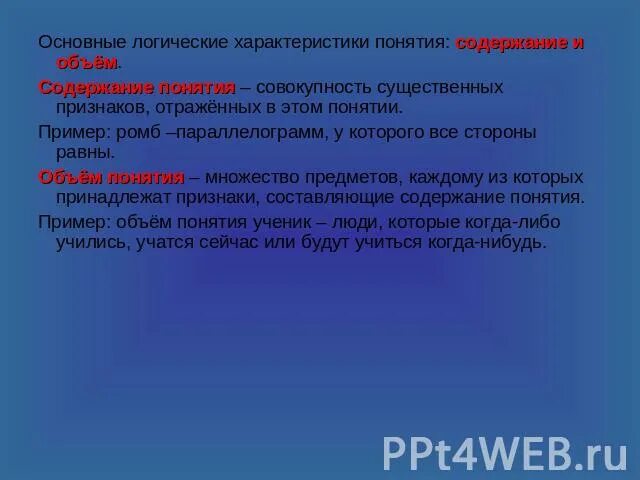 Основные логические характеристики понятия: содержание и объём.

Содержание понятия – совокупность существенных признаков, отражённых в этом понятии.

Пример: ромб –параллелограмм, у которого все стороны равны.

Объём понятия – множество предметов, каждому из которых принадлежат признаки, составляющие содержание понятия.

Пример: объём понятия ученик – люди, которые когда-либо учились, учатся сейчас или будут учиться когда-нибудь.

PPt4WEB.ru